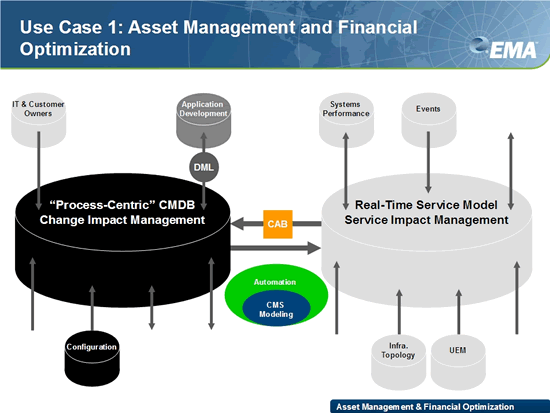 Use Case 1: Asset Management and Financial Optimization

EMA

IT & Customer Owners

Application Development

Systems Performance

Events

DML

"Process-Centric" CMDB Change Impact Management

CAB

Real-Time Service Model Service Impact Management

Automation

CMS Modeling

Configuration

Infra. Topology

UEM

Asset Management & Financial Optimization